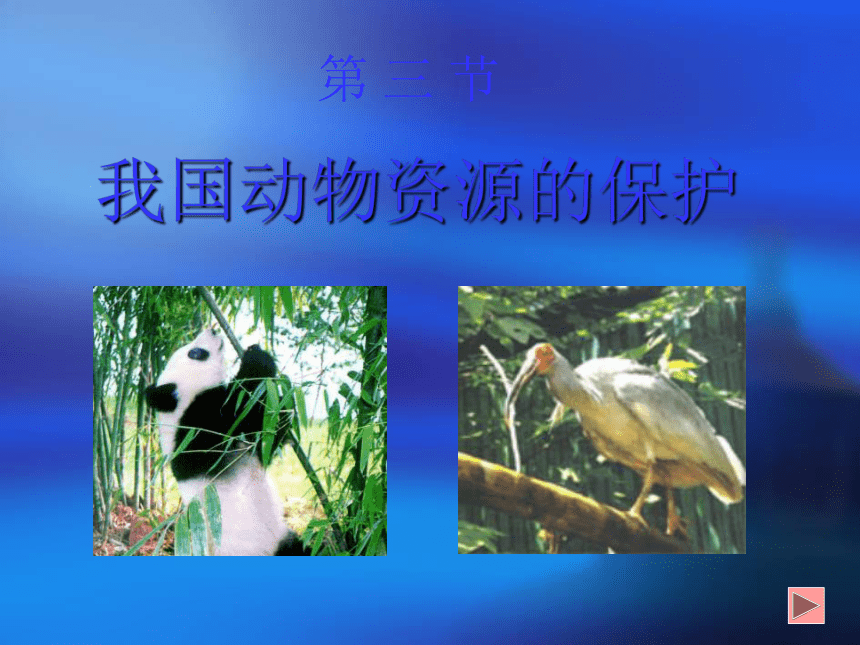 第 三 节

我国动物资源的保护